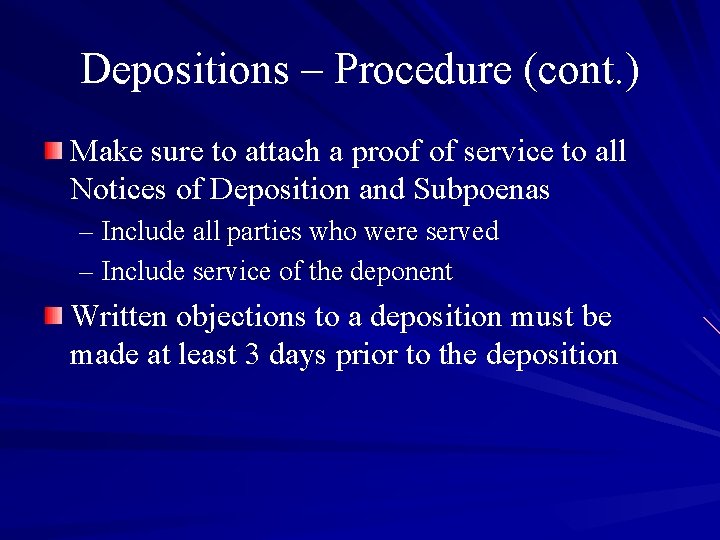 Depositions – Procedure (cont.)

Make sure to attach a proof of service to all Notices of Deposition and Subpoenas

– Include all parties who were served

– Include service of the deponent

Written objections to a deposition must be made at least 3 days prior to the deposition